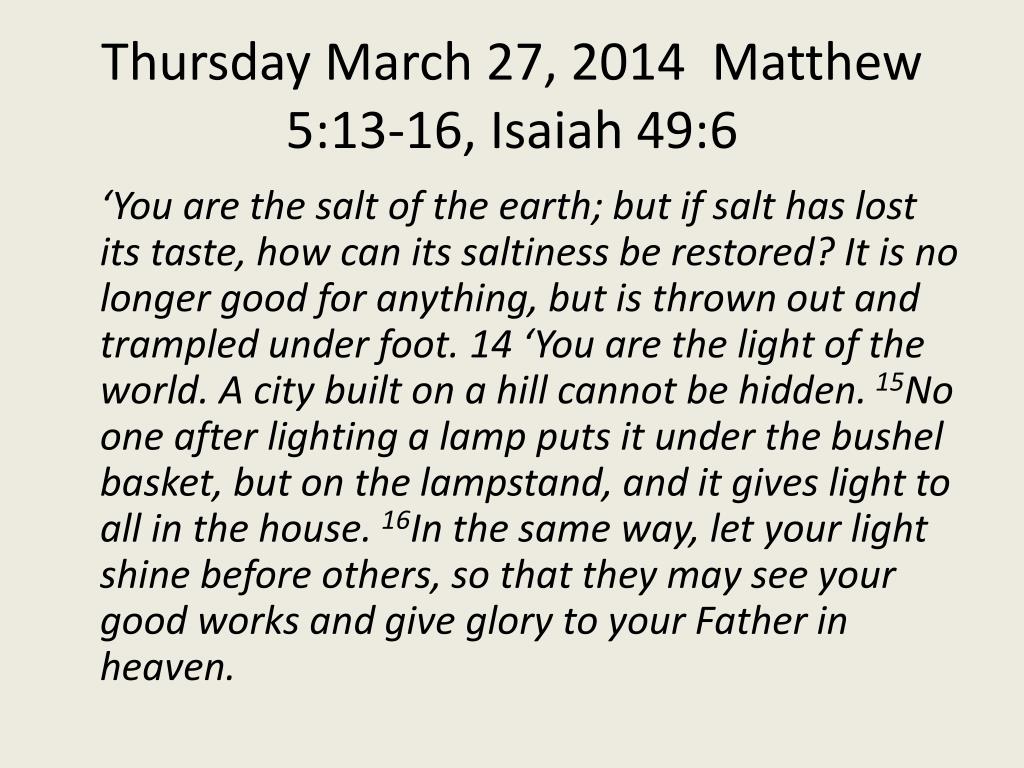 Thursday March 27, 2014 Matthew 5:13-16, Isaiah 49:6

‘You are the salt of the earth; but if salt has lost its taste, how can its saltiness be restored? It is no longer good for anything, but is thrown out and trampled under foot. 14 ‘You are the light of the world. A city built on a hill cannot be hidden. $^{15}$No one after lighting a lamp puts it under the bushel basket, but on the lampstand, and it gives light to all in the house. $^{16}$In the same way, let your light shine before others, so that they may see your good works and give glory to your Father in heaven.